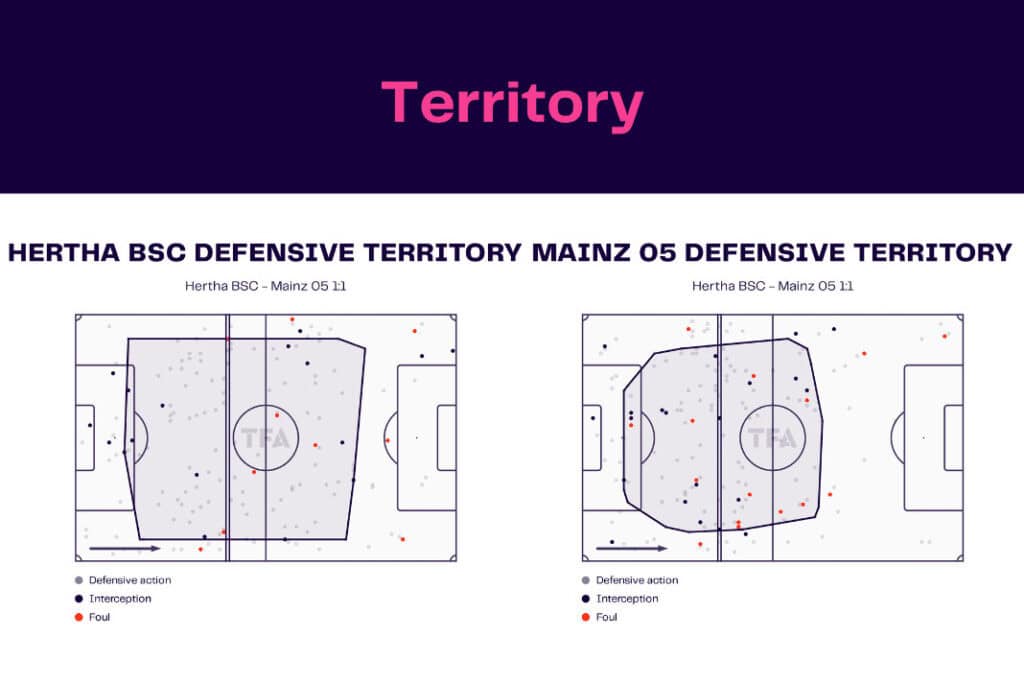 Territory

HERTHA BSC DEFENSIVE TERRITORY

Hertha BSC - Mainz 05 1:1

TFA

Defensive action
Interception
Foul

MAINZ 05 DEFENSIVE TERRITORY

Hertha BSC - Mainz 05 1:1

TFA

Defensive action
Interception
Foul